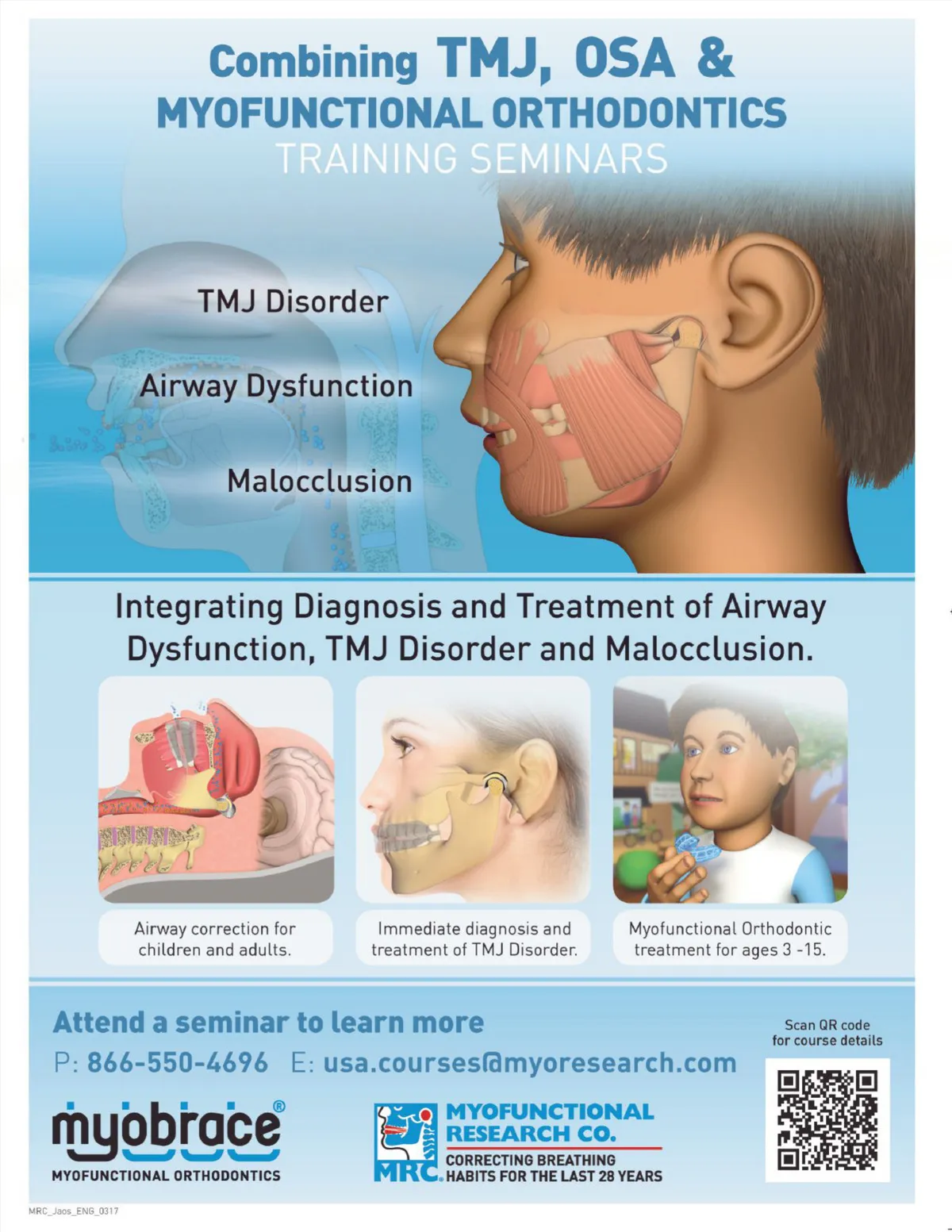 Combining TMJ, OSA & MYOFUNCTIONAL ORTHODONTICS TRAINING SEMINARS

TMJ Disorder

Airway Dysfunction

Malocclusion

Integrating Diagnosis and Treatment of Airway Dysfunction, TMJ Disorder and Malocclusion.

Airway correction for children and adults.

Immediate diagnosis and treatment of TMJ Disorder.

Myofunctional Orthodontic treatment for ages 3 -15.

Attend a seminar to learn more

P: 866-550-4696 E: usa.courses@myoresearch.com

Scan QR code for course details

myobrace®
MYOFUNCTIONAL ORTHODONTICS

MRC® MYOFUNCTIONAL RESEARCH CO.
CORRECTING BREATHING HABITS FOR THE LAST 28 YEARS

MRC_Jaos_ENG_0317